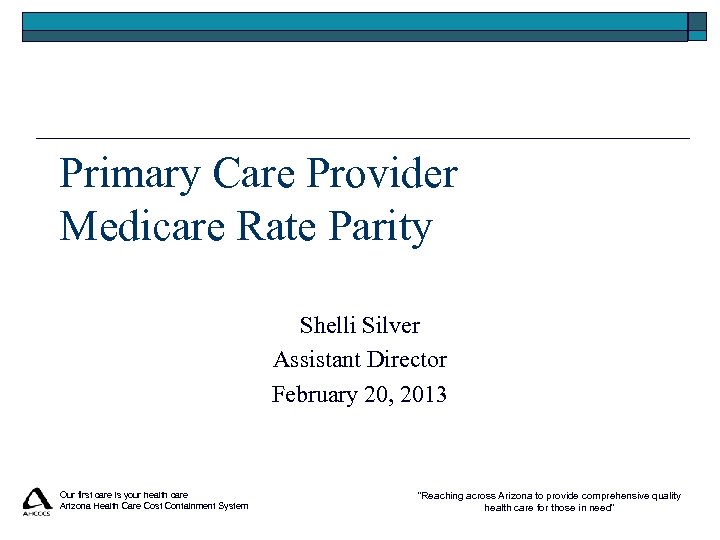 Primary Care Provider Medicare Rate Parity

Shelli Silver
Assistant Director
February 20, 2013

AHCCCS
Our first care is your health care
Arizona Health Care Cost Containment System

"Reaching across Arizona to provide comprehensive quality health care for those in need"